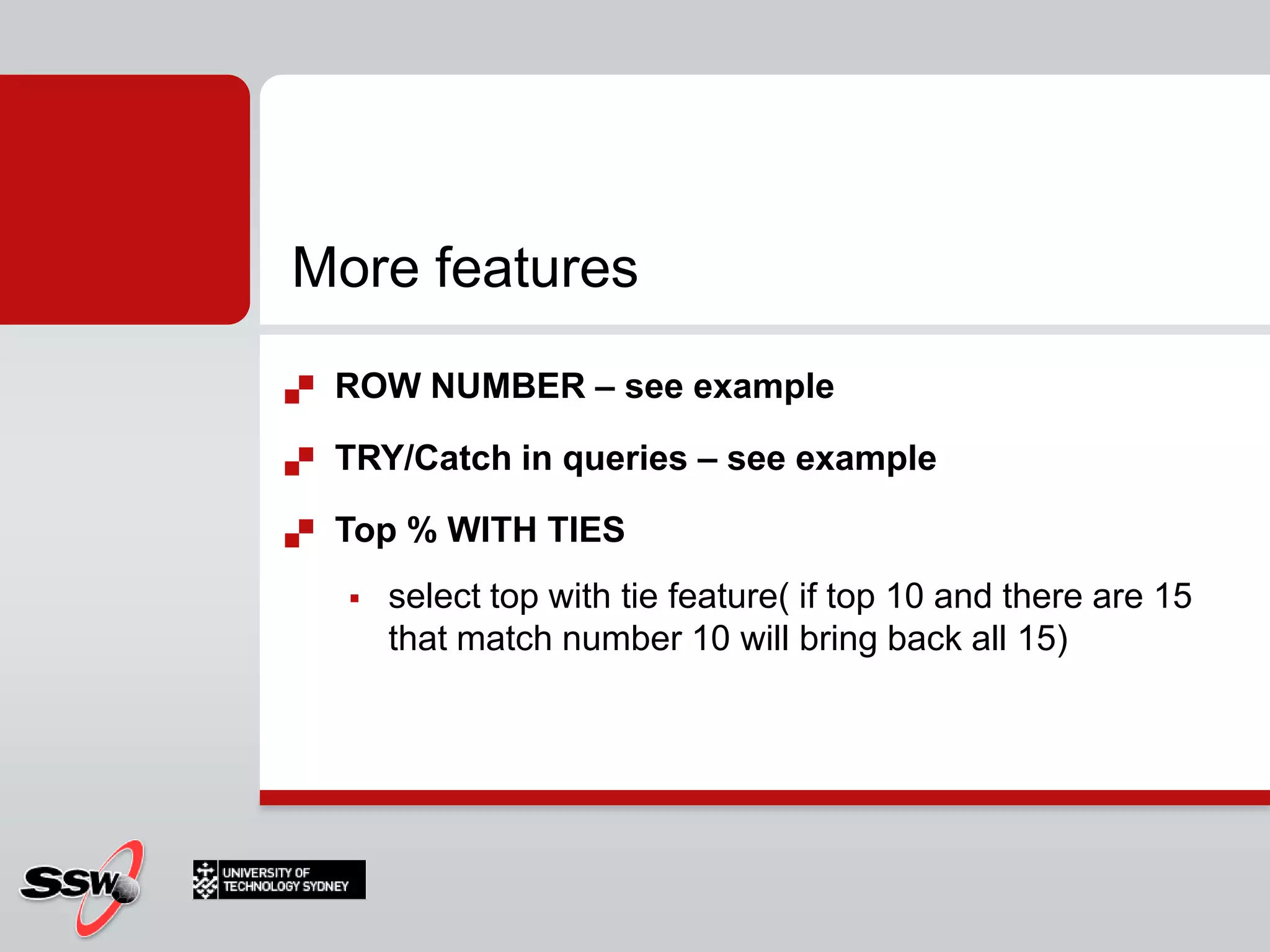 More features

ROW NUMBER – see example

TRY/Catch in queries – see example

Top % WITH TIES

select top with tie feature( if top 10 and there are 15 that match number 10 will bring back all 15)

SSW

UNIVERSITY OF TECHNOLOGY SYDNEY